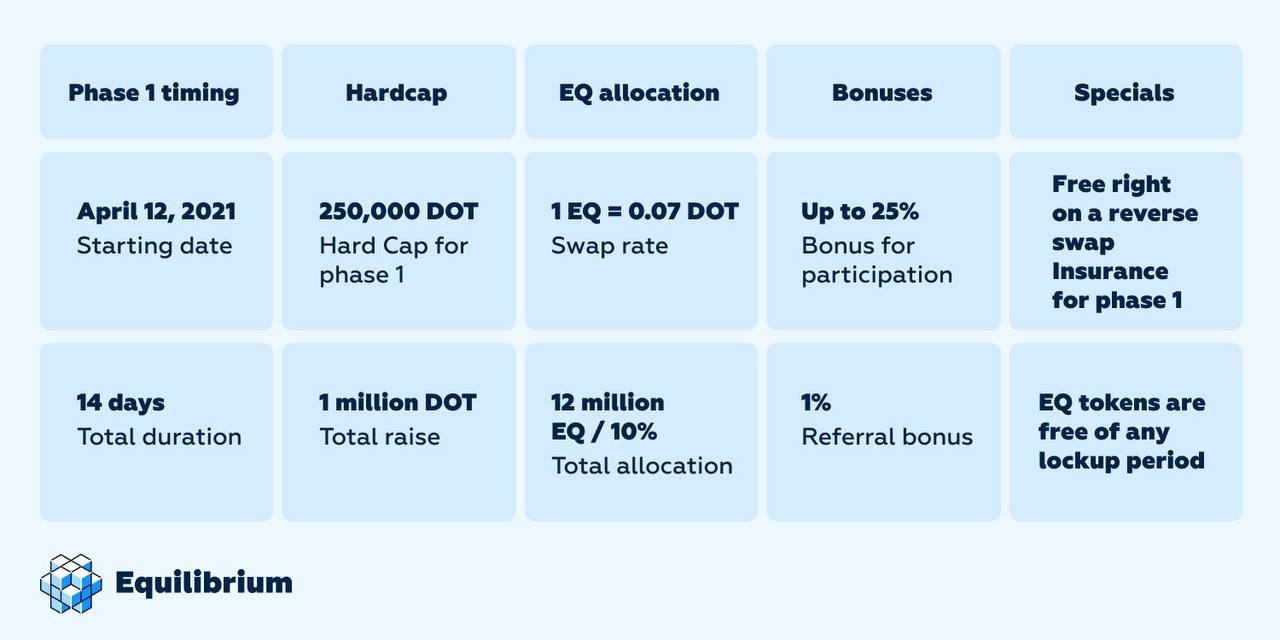 | Phase 1 timing | Hardcap | EQ allocation | Bonuses | Specials |
|---|---|---|---|---|
| April 12, 2021 Starting date | 250,000 DOT Hard Cap for phase 1 | 1 EQ = 0.07 DOT Swap rate | Up to 25% Bonus for participation | Free right on a reverse swap Insurance for phase 1 |
| 14 days Total duration | 1 million DOT Total raise | 12 million EQ / 10% Total allocation | 1% Referral bonus | EQ tokens are free of any lockup period |

Equilibrium